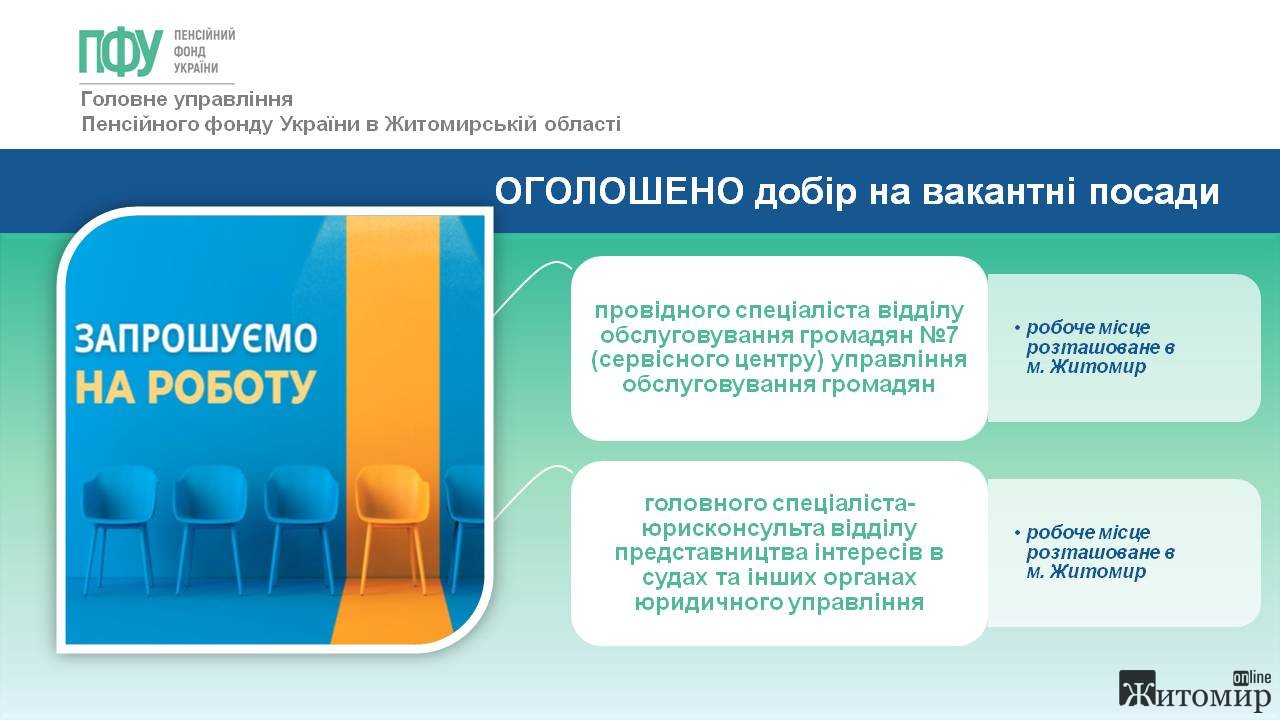 ПФУ ПЕНСІЙНИЙ ФОНД УКРАЇНИ

Головне управління
Пенсійного фонду України в Житомирській області

ОГОЛОШЕНО добір на вакантні посади

ЗАПРОШУЄМО
НА РОБОТУ

провідного спеціаліста відділу обслуговування громадян №7 (сервісного центру) управління обслуговування громадян

• робоче місце розташоване в м. Житомир

головного спеціаліста-юрисконсульта відділу представництва інтересів в судах та інших органах юридичного управління

• робоче місце розташоване в м. Житомир

online
Житомир